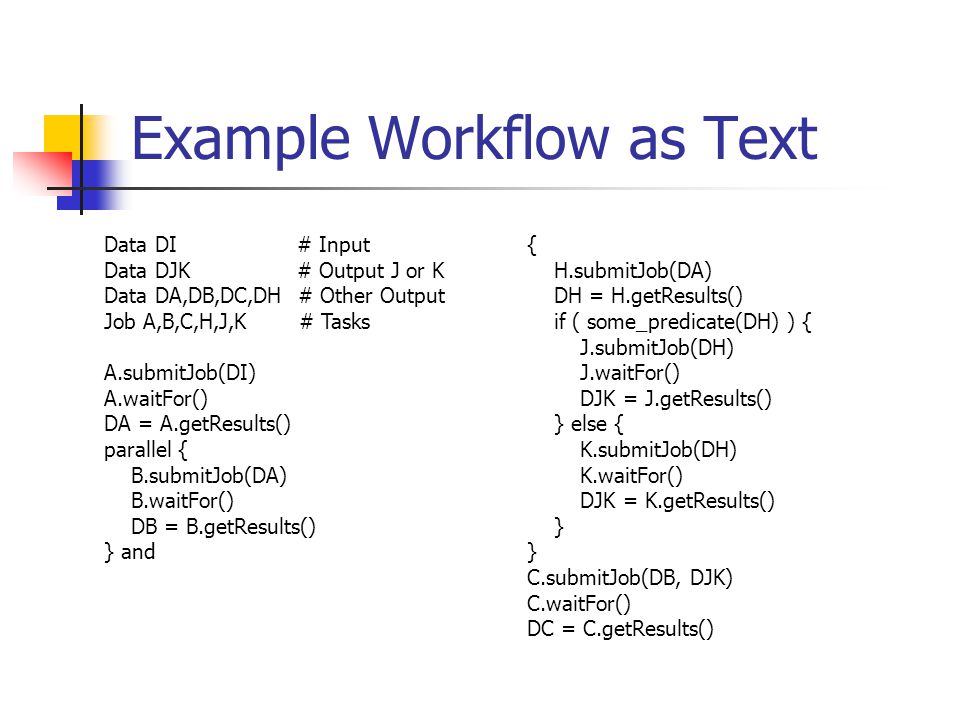 Example Workflow as Text

Data DI # Input
Data DJK # Output J or K
Data DA,DB,DC,DH # Other Output
Job A,B,C,H,J,K # Tasks

A.submitJob(DI)
A.waitFor()
DA = A.getResults()
parallel {
B.submitJob(DA)
B.waitFor()
DB = B.getResults()
} and

{
H.submitJob(DA)
DH = H.getResults()
if ( some_predicate(DH) ) {
J.submitJob(DH)
J.waitFor()
DJK = J.getResults()
} else {
K.submitJob(DH)
K.waitFor()
DJK = K.getResults()
}
}
C.submitJob(DB, DJK)
C.waitFor()
DC = C.getResults()